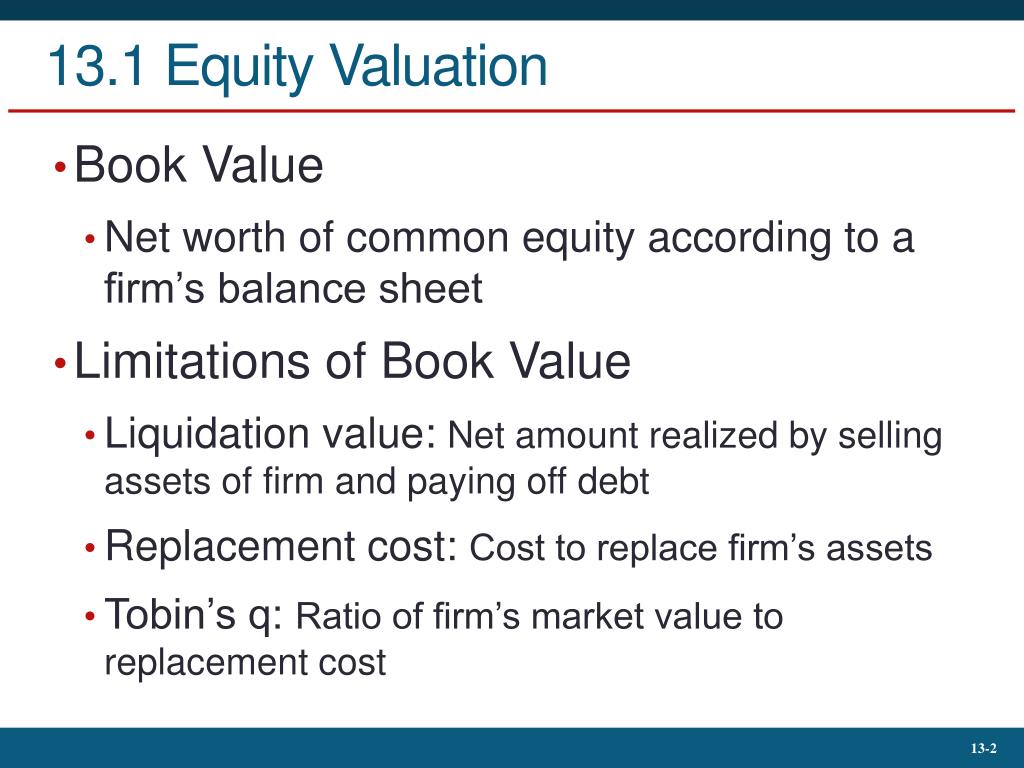 13.1 Equity Valuation

• Book Value

• Net worth of common equity according to a firm’s balance sheet

• Limitations of Book Value

• Liquidation value: Net amount realized by selling assets of firm and paying off debt

• Replacement cost: Cost to replace firm’s assets

• Tobin’s q: Ratio of firm’s market value to replacement cost

13-2